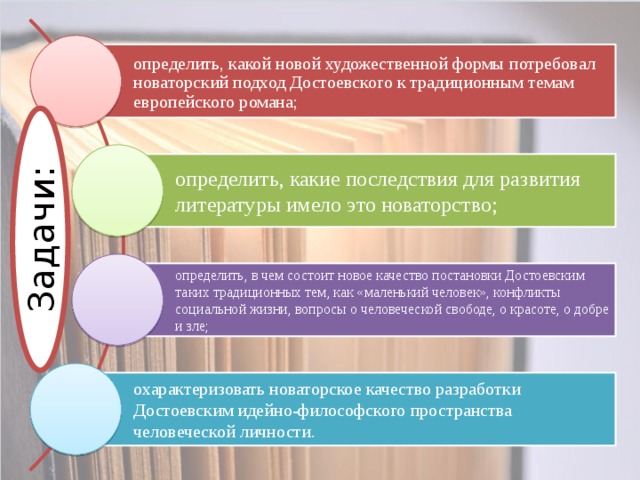 Задачи:

определить, какой новой художественной формы потребовал новаторский подход Достоевского к традиционным темам европейского романа;

определить, какие последствия для развития литературы имело это новаторство;

определить, в чем состоит новое качество постановки Достоевским таких традиционных тем, как «маленький человек», конфликты социальной жизни, вопросы о человеческой свободе, о красоте, о добре и зле;

охарактеризовать новаторское качество разработки Достоевским идейно-философского пространства человеческой личности.